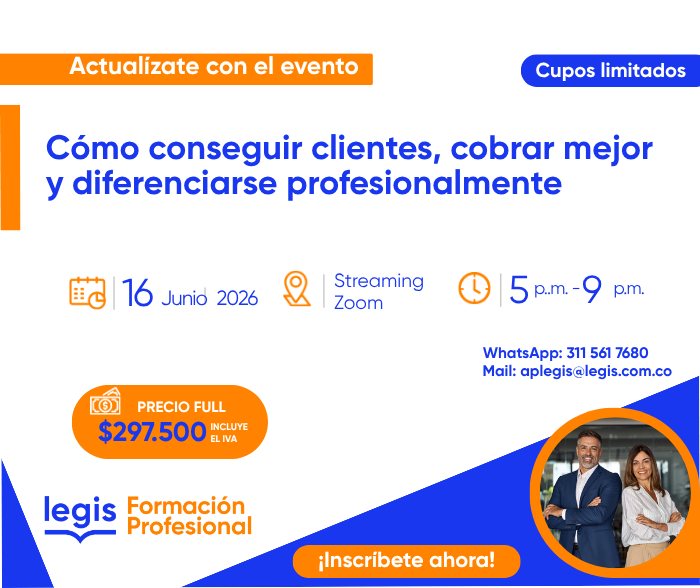 Actualízate con el evento

Cupos limitados

Cómo conseguir clientes, cobrar mejor y diferenciarse profesionalmente

16 Junio 2026

Streaming Zoom

5 p.m. - 9 p.m.

WhatsApp: 311 561 7680
Mail: aplegis@legis.com.co

PRECIO FULL
$297.500 INCLUYE EL IVA

legis Formación Profesional

¡Inscríbete ahora!